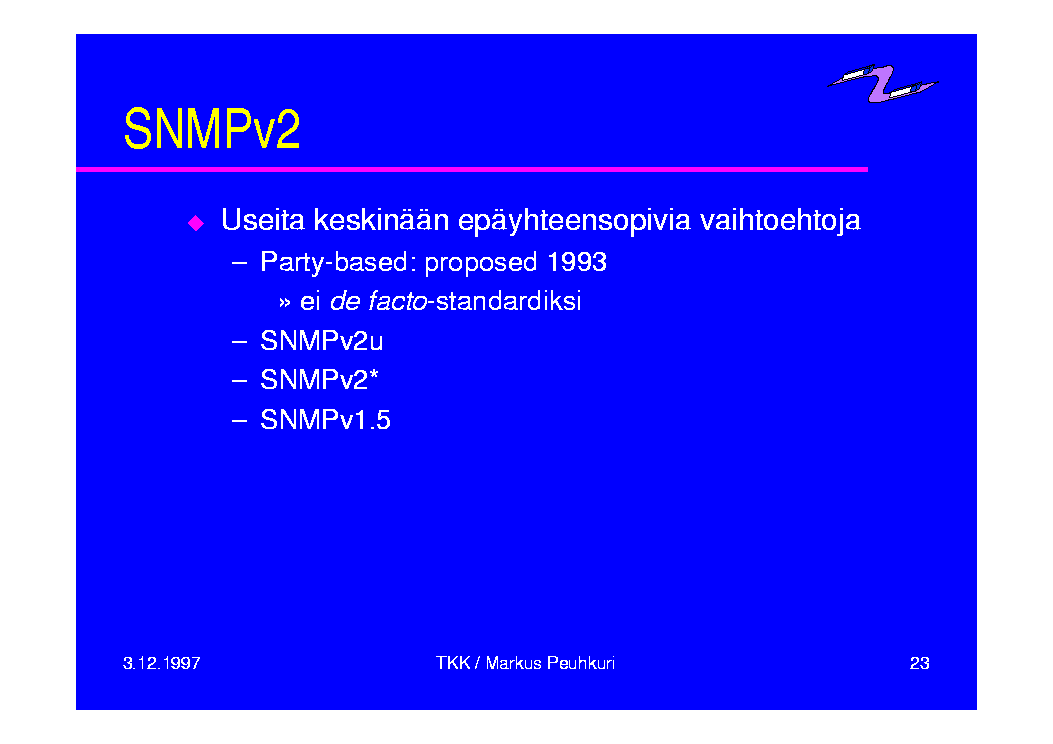 SNMPv2

◆ Useita keskinään epäyhteensopivia vaihtoehtoja
– Party-based: proposed 1993
» ei de facto-standardiksi
– SNMPv2u
– SNMPv2*
– SNMPv1.5

3.12.1997

TKK / Markus Peuhkuri

23